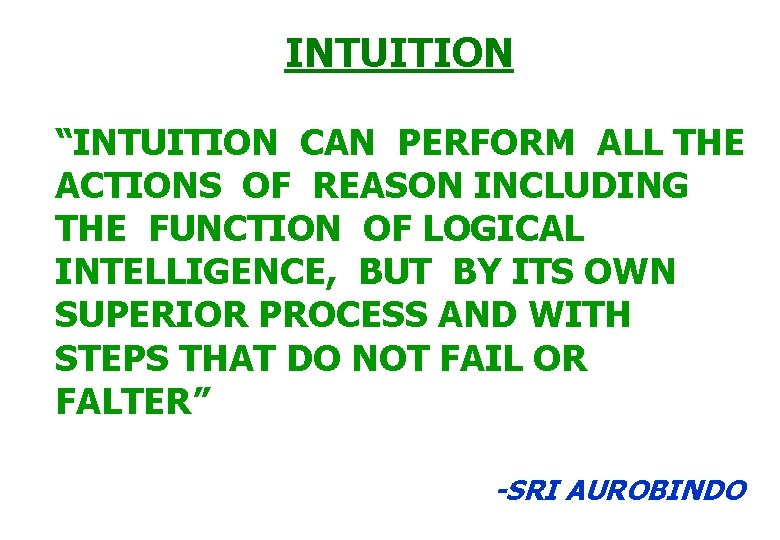 INTUITION

“INTUITION CAN PERFORM ALL THE ACTIONS OF REASON INCLUDING THE FUNCTION OF LOGICAL INTELLIGENCE, BUT BY ITS OWN SUPERIOR PROCESS AND WITH STEPS THAT DO NOT FAIL OR FALTER”

-SRI AUROBINDO